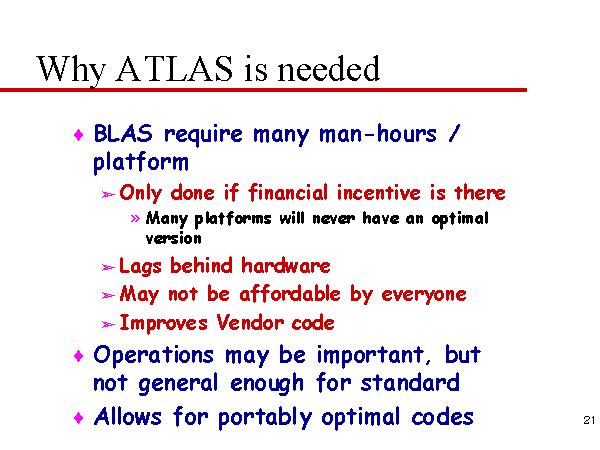 Why ATLAS is needed

♦ BLAS require many man-hours / platform

➢ Only done if financial incentive is there

» Many platforms will never have an optimal version

➢ Lags behind hardware

➢ May not be affordable by everyone

➢ Improves Vendor code

♦ Operations may be important, but not general enough for standard

♦ Allows for portably optimal codes

21